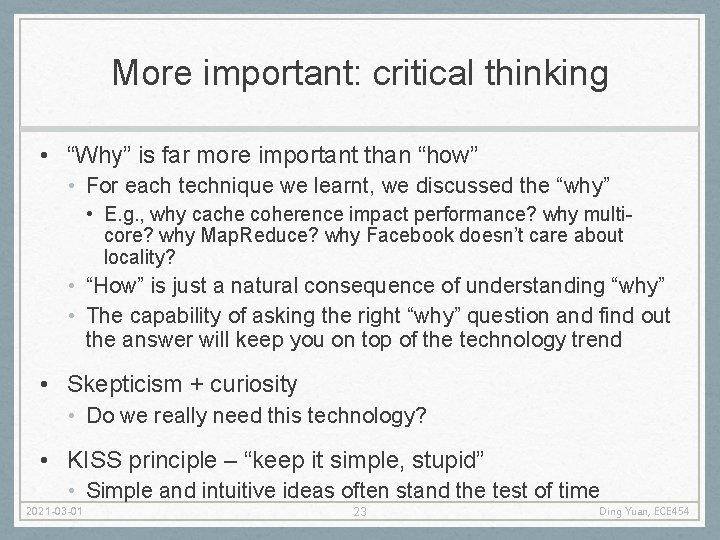 More important: critical thinking

• “Why” is far more important than “how”
  • For each technique we learnt, we discussed the “why”
    • E.g., why cache coherence impact performance? why multi-core? why MapReduce? why Facebook doesn’t care about locality?
  • “How” is just a natural consequence of understanding “why”
  • The capability of asking the right “why” question and find out the answer will keep you on top of the technology trend

• Skepticism + curiosity
  • Do we really need this technology?

• KISS principle – “keep it simple, stupid”
  • Simple and intuitive ideas often stand the test of time

2021-03-01
23
Ding Yuan, ECE454